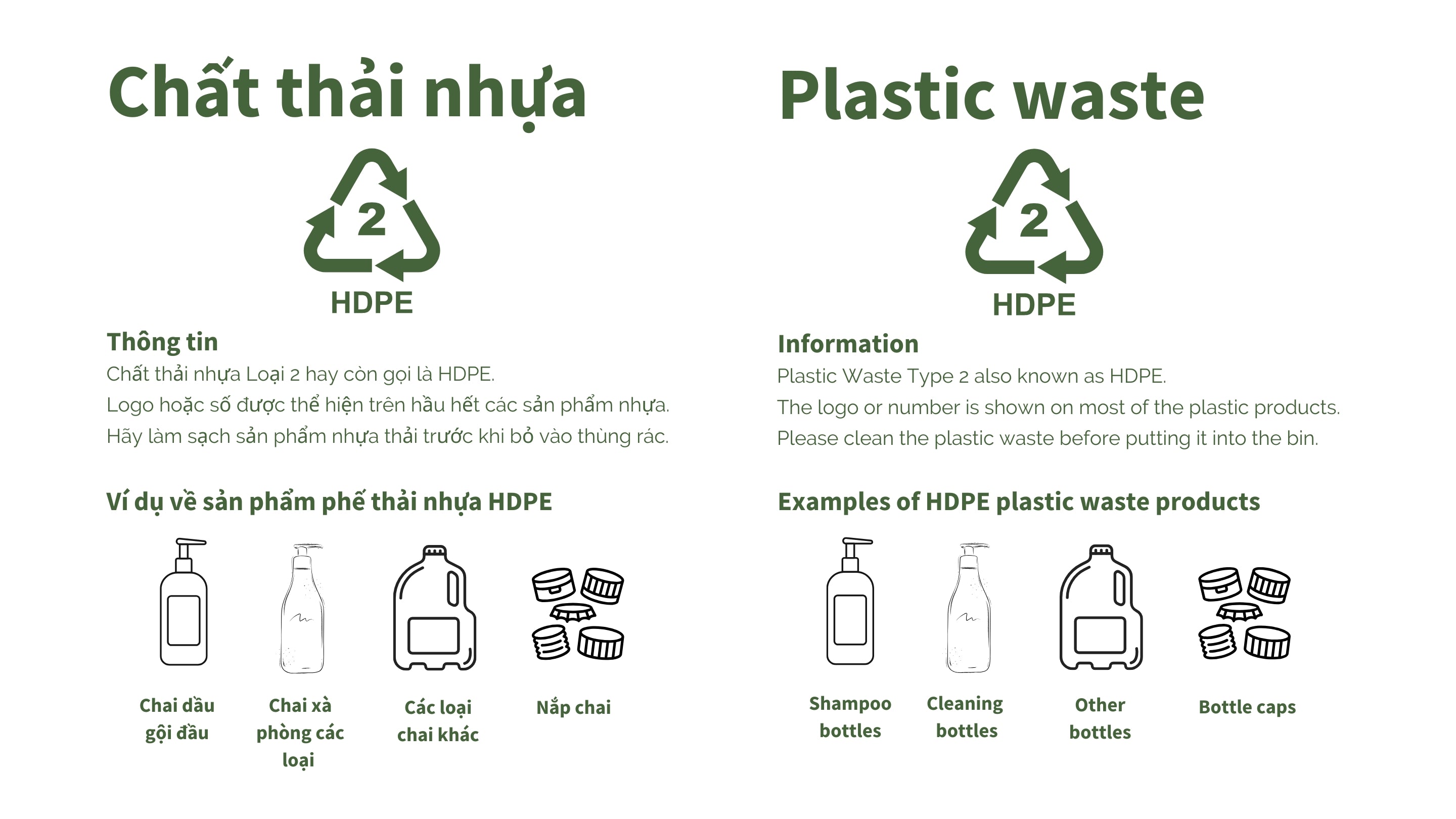 Chất thải nhựa

2

HDPE

Thông tin

Chất thải nhựa Loại 2 hay còn gọi là HDPE.
Logo hoặc số được thể hiện trên hầu hết các sản phẩm nhựa.
Hãy làm sạch sản phẩm nhựa thải trước khi bỏ vào thùng rác.

Ví dụ về sản phẩm phế thải nhựa HDPE

Chai dầu gội đầu

Chai xà phòng các loại

Các loại chai khác

Nắp chai

Plastic waste

2

HDPE

Information

Plastic Waste Type 2 also known as HDPE.
The logo or number is shown on most of the plastic products.
Please clean the plastic waste before putting it into the bin.

Examples of HDPE plastic waste products

Shampoo bottles

Cleaning bottles

Other bottles

Bottle caps